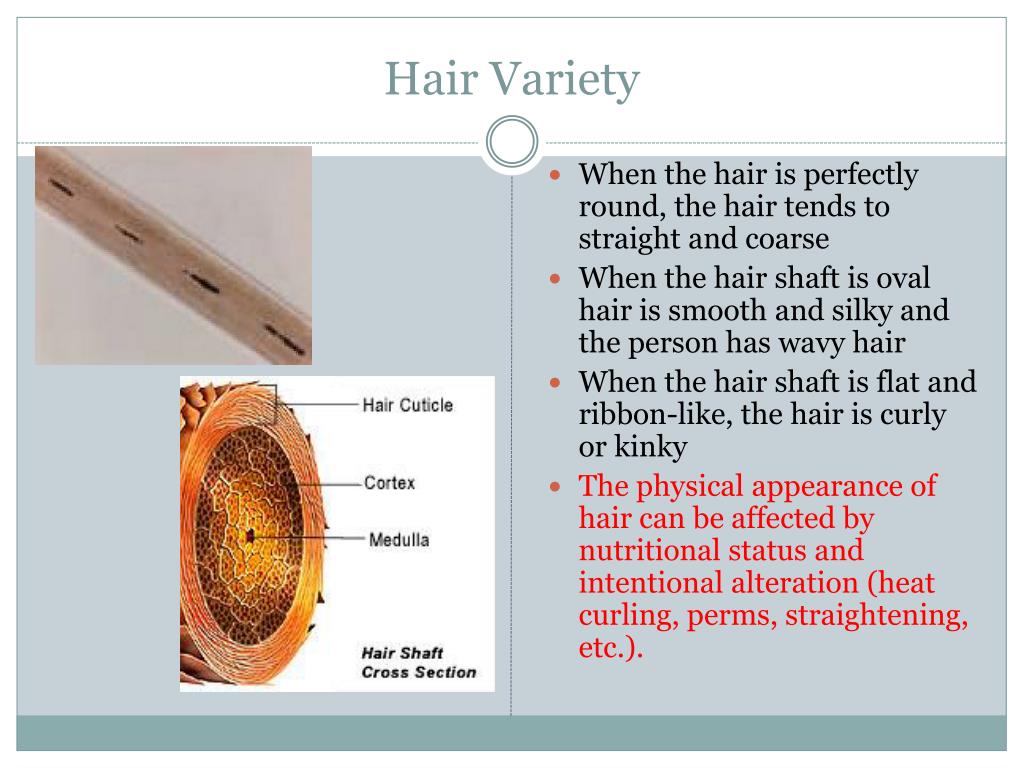 Hair Variety

Hair Cuticle

Cortex

Medulla

Hair Shaft
Cross Section

• When the hair is perfectly round, the hair tends to straight and coarse
• When the hair shaft is oval hair is smooth and silky and the person has wavy hair
• When the hair shaft is flat and ribbon-like, the hair is curly or kinky
• The physical appearance of hair can be affected by nutritional status and intentional alteration (heat curling, perms, straightening, etc.).